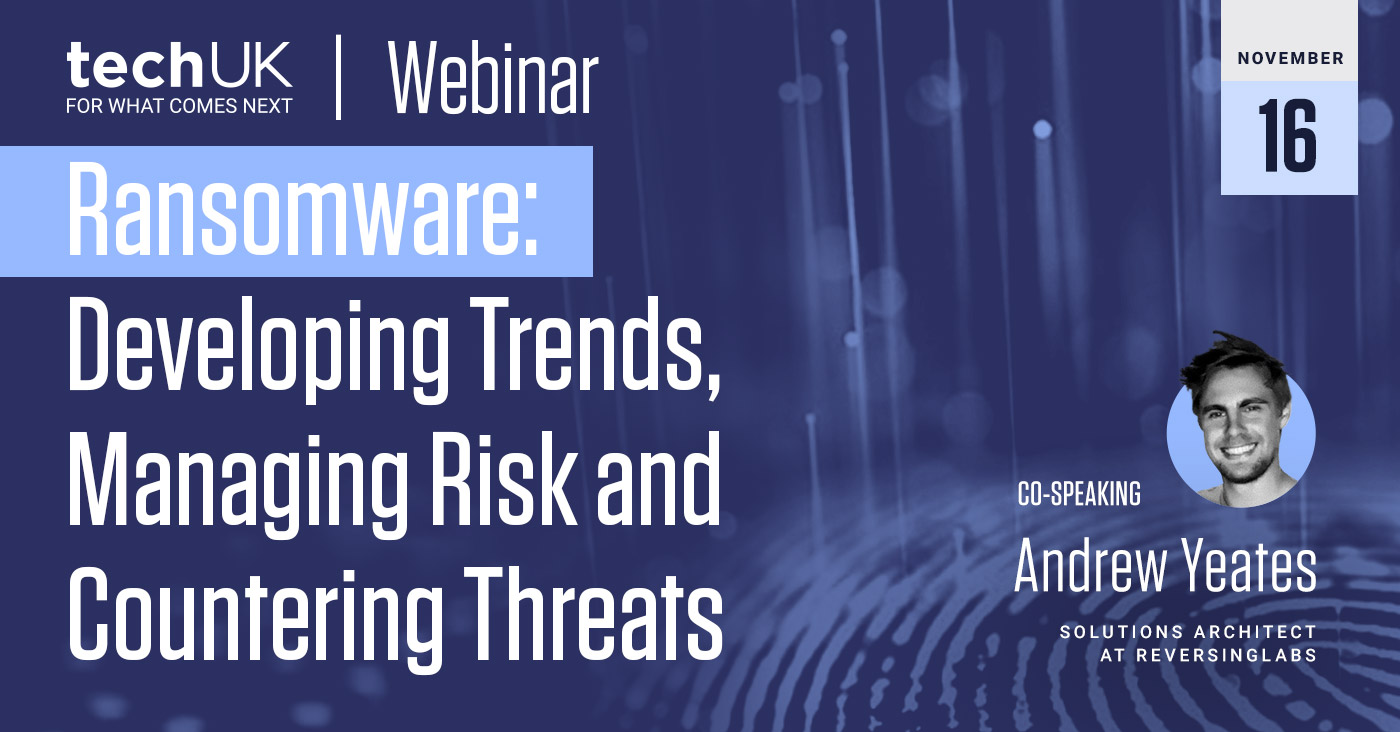 techUK
FOR WHAT COMES NEXT

Webinar

NOVEMBER
16

Ransomware:
Developing Trends, Managing Risk and Countering Threats

CO-SPEAKING
Andrew Yeates
SOLUTIONS ARCHITECT AT REVERSINGLABS